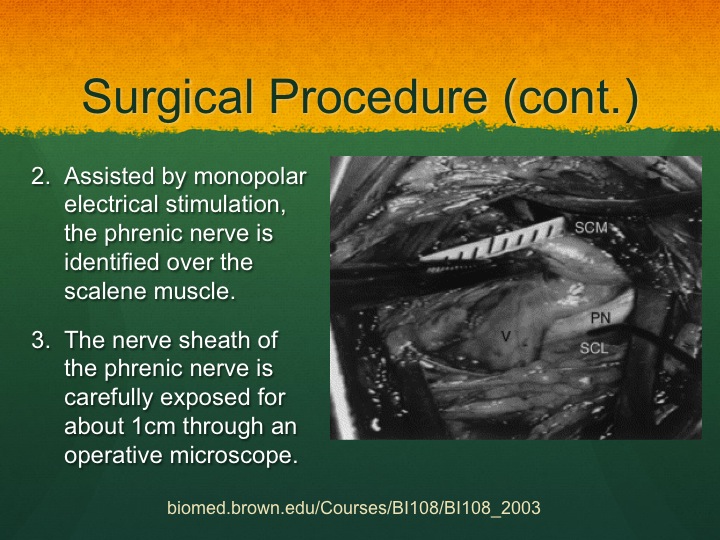 Surgical Procedure (cont.)

2. Assisted by monopolar electrical stimulation, the phrenic nerve is identified over the scalene muscle.

3. The nerve sheath of the phrenic nerve is carefully exposed for about 1cm through an operative microscope.

SCM

PN

V

SCL

biomed.brown.edu/Courses/BI108/BI108_2003